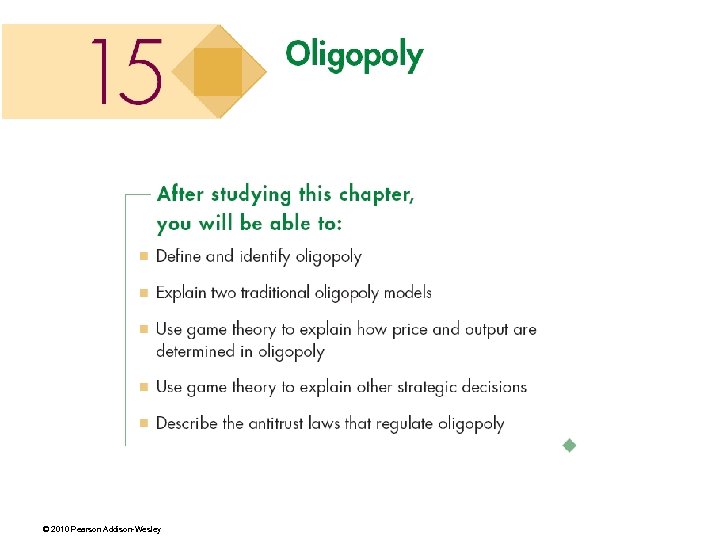 15

Oligopoly

After studying this chapter, you will be able to:

Define and identify oligopoly

Explain two traditional oligopoly models

Use game theory to explain how price and output are determined in oligopoly

Use game theory to explain other strategic decisions

Describe the antitrust laws that regulate oligopoly

© 2010 Pearson Addison-Wesley